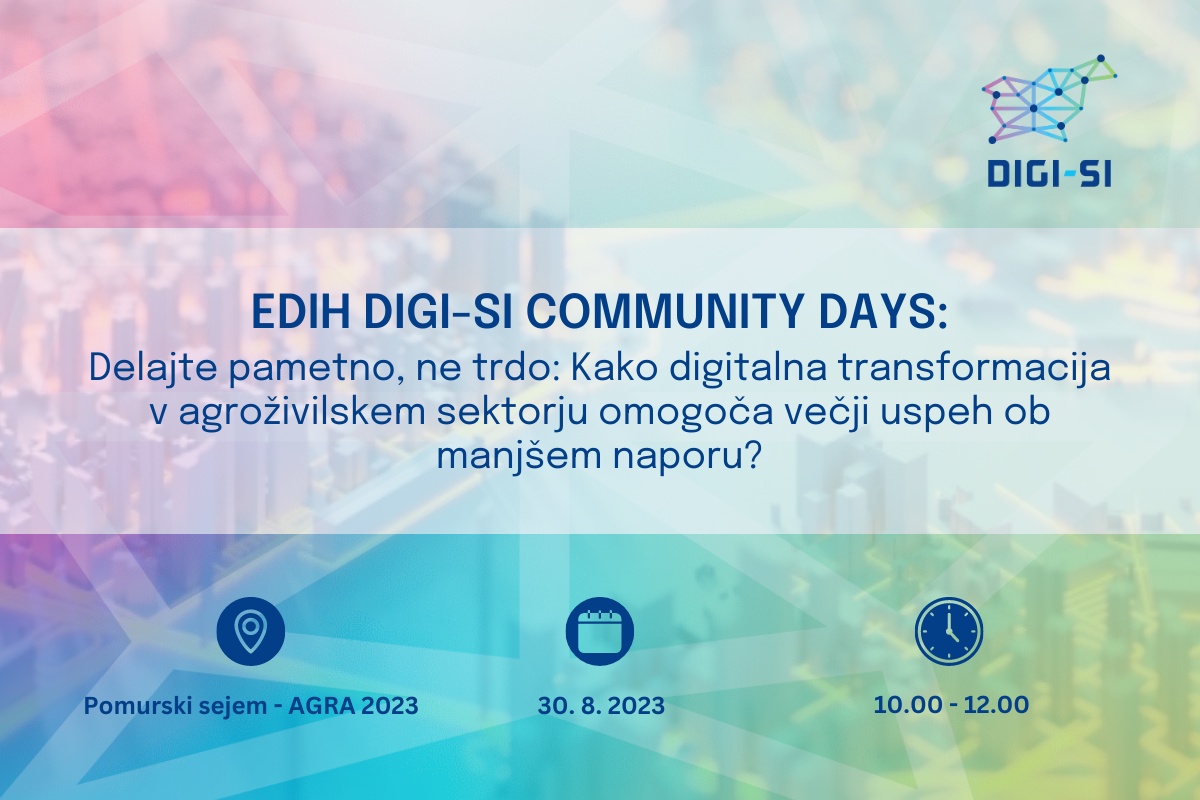 DIGI-SI

EDIH DIGI-SI COMMUNITY DAYS:
Delajte pametno, ne trdo: Kako digitalna transformacija v agroživilskem sektorju omogoča večji uspeh ob manjšem naporu?

Pomurski sejem - AGRA 2023

30. 8. 2023

10.00 - 12.00